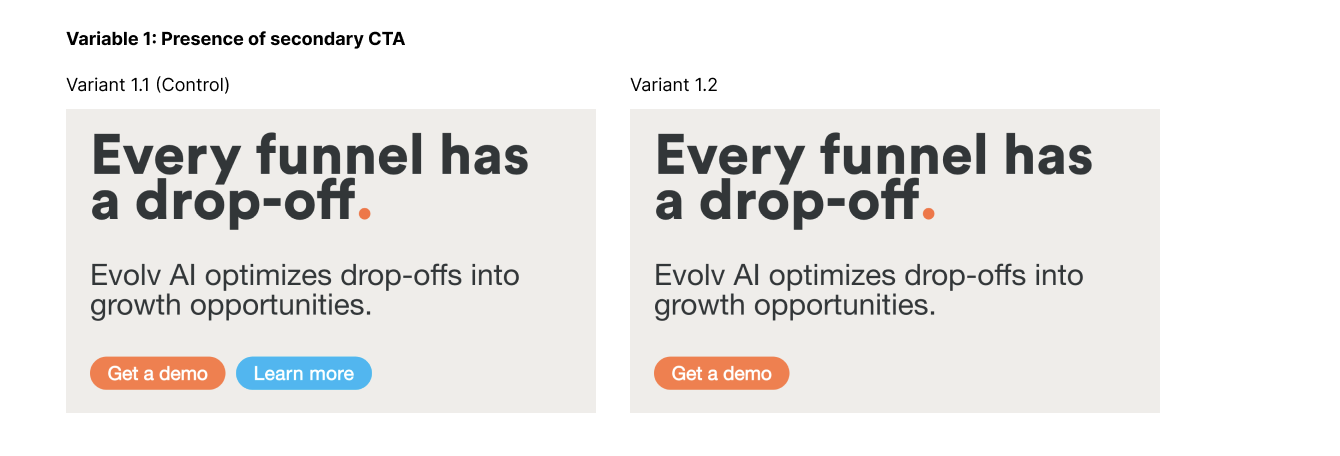 Variable 1: Presence of secondary CTA

Variant 1.1 (Control)

Every funnel has a drop-off.

Evolv AI optimizes drop-offs into growth opportunities.

Get a demo Learn more

Variant 1.2

Every funnel has a drop-off.

Evolv AI optimizes drop-offs into growth opportunities.

Get a demo